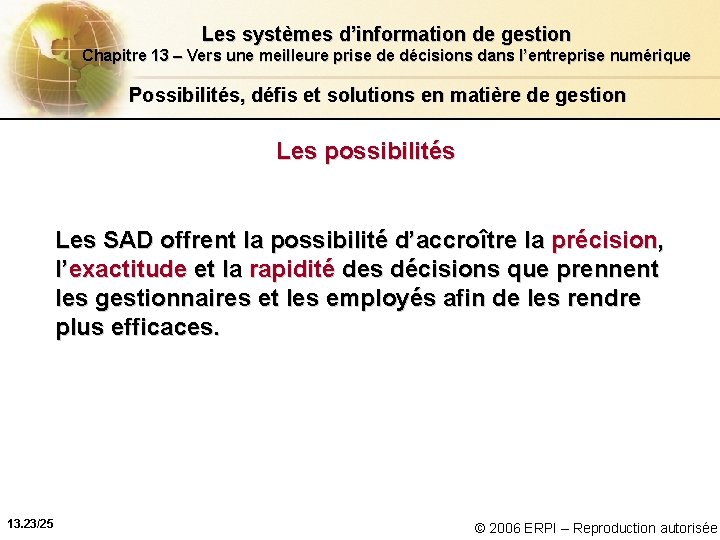 Les systèmes d’information de gestion
Chapitre 13 – Vers une meilleure prise de décisions dans l’entreprise numérique

Possibilités, défis et solutions en matière de gestion

Les possibilités

Les SAD offrent la possibilité d’accroître la précision, l’exactitude et la rapidité des décisions que prennent les gestionnaires et les employés afin de les rendre plus efficaces.

13.23/25

© 2006 ERPI – Reproduction autorisée